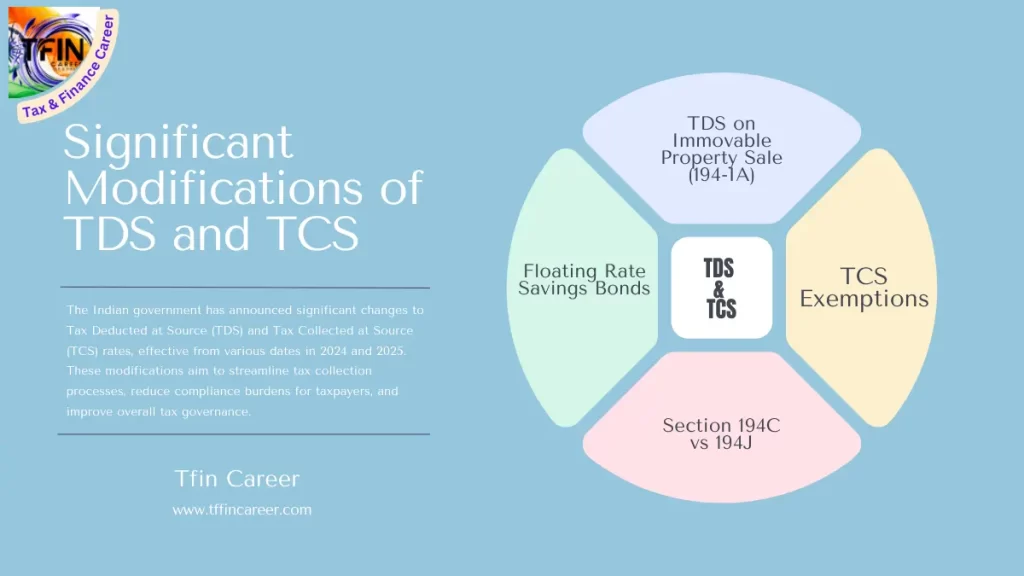 TFIN
Tax & Finance Career

Significant Modifications of TDS and TCS

The Indian government has announced significant changes to Tax Deducted at Source (TDS) and Tax Collected at Source (TCS) rates, effective from various dates in 2024 and 2025. These modifications aim to streamline tax collection processes, reduce compliance burdens for taxpayers, and improve overall tax governance.

Tfin Career

www.tffincareer.com

TDS on Immovable Property Sale (194-1A)

Floating Rate Savings Bonds

TDS & TCS

TCS Exemptions

Section 194C vs 194J